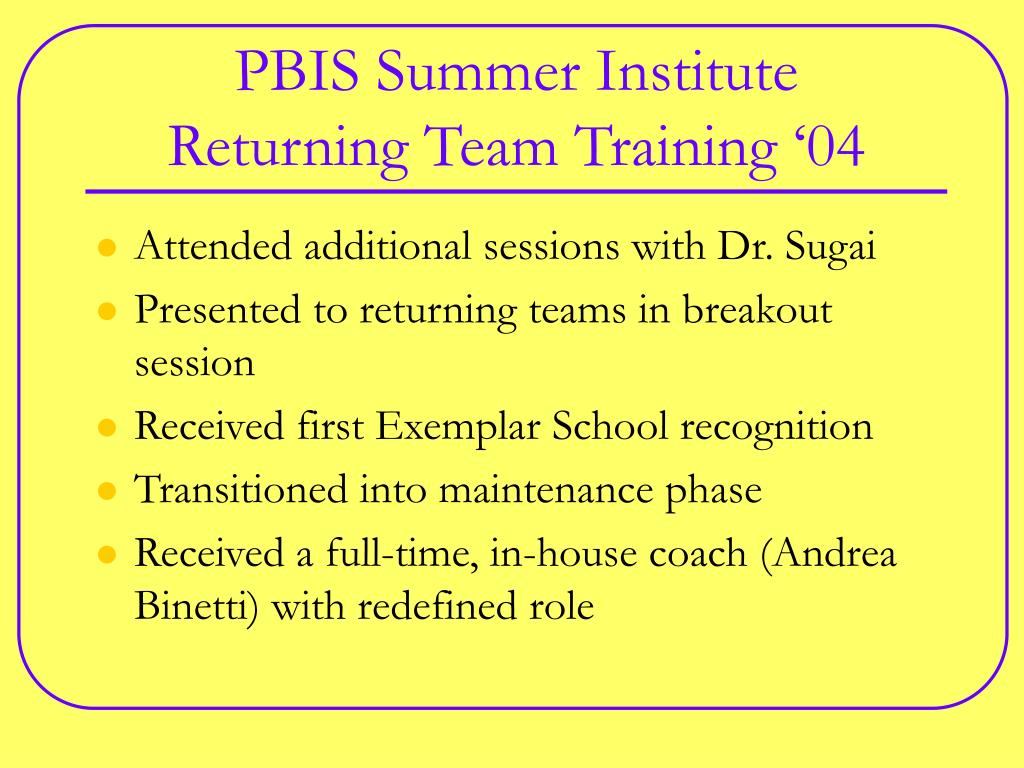 PBIS Summer Institute
Returning Team Training ‘04

- Attended additional sessions with Dr. Sugai
- Presented to returning teams in breakout session
- Received first Exemplar School recognition
- Transitioned into maintenance phase
- Received a full-time, in-house coach (Andrea Binetti) with redefined role